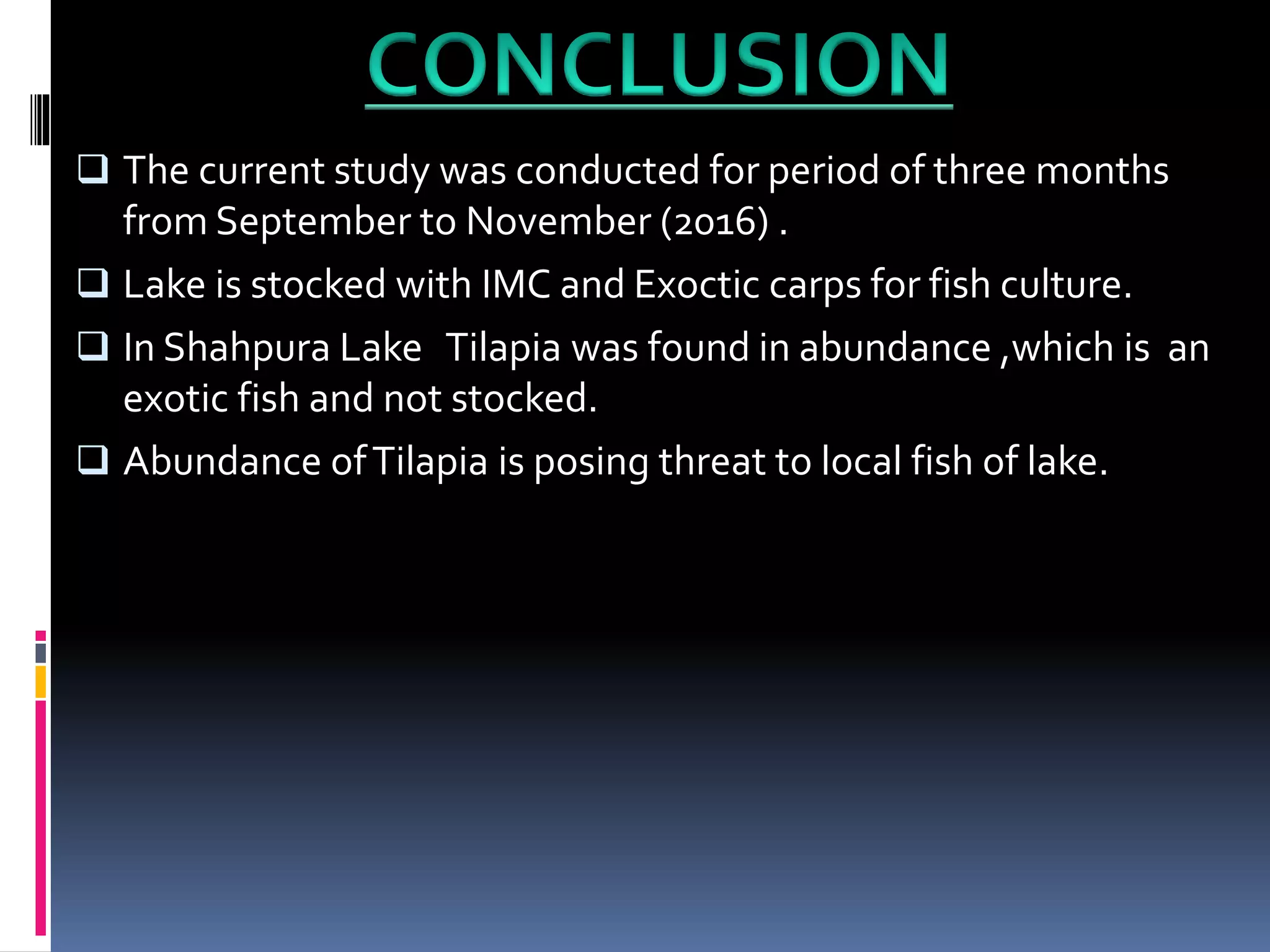 CONCLUSION

❑ The current study was conducted for period of three months from September to November (2016) .

❑ Lake is stocked with IMC and Exoctic carps for fish culture.

❑ In Shahpura Lake Tilapia was found in abundance ,which is an exotic fish and not stocked.

❑ Abundance of Tilapia is posing threat to local fish of lake.